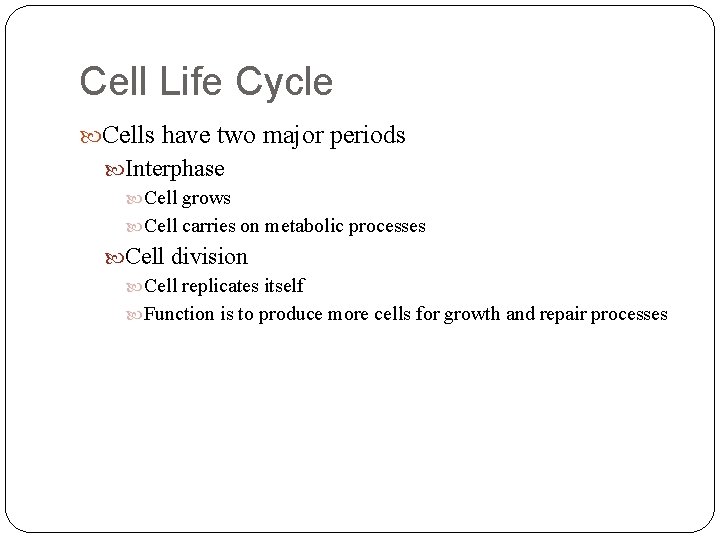 Cell Life Cycle

Cells have two major periods

Interphase

Cell grows

Cell carries on metabolic processes

Cell division

Cell replicates itself

Function is to produce more cells for growth and repair processes